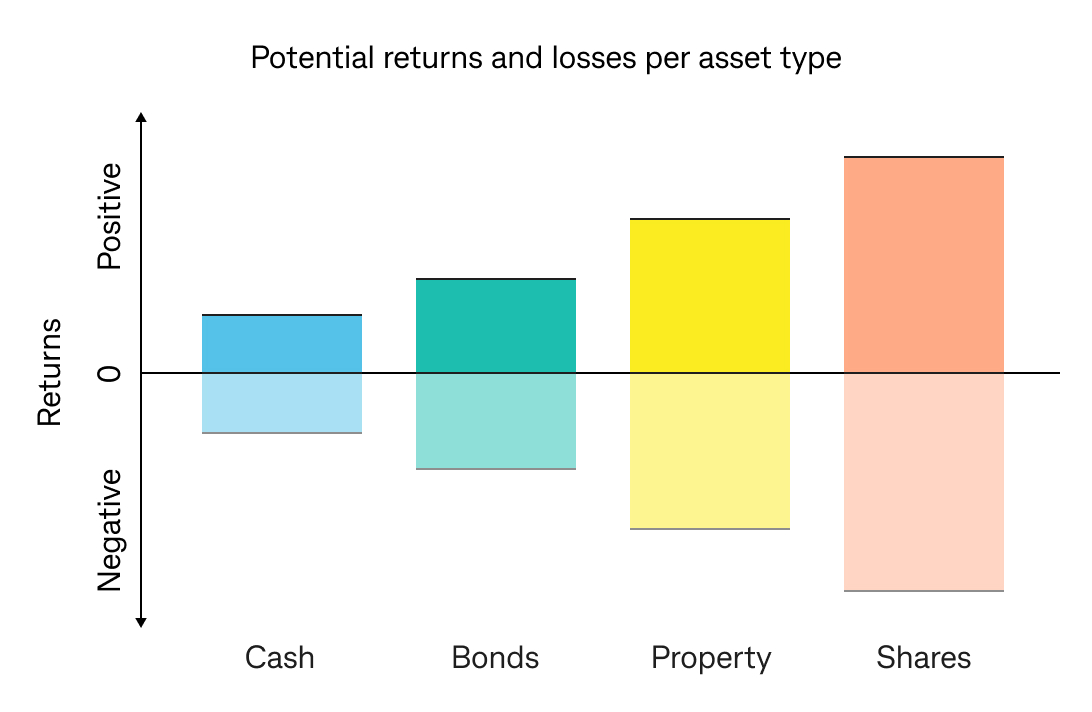 Potential returns and losses per asset type

Returns

Positive

0

Negative

Cash

Bonds

Property

Shares